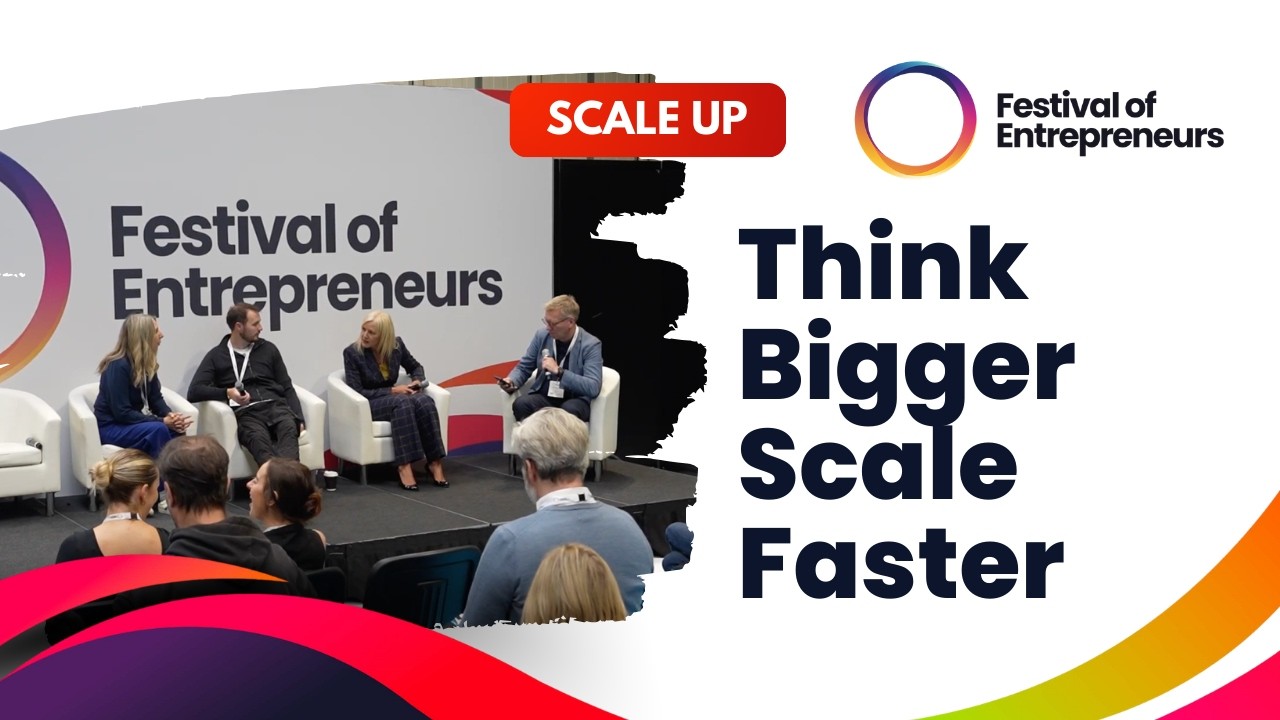 SCALE UP

Festival of Entrepreneurs

Festival of Entrepreneurs

Think Bigger Scale Faster